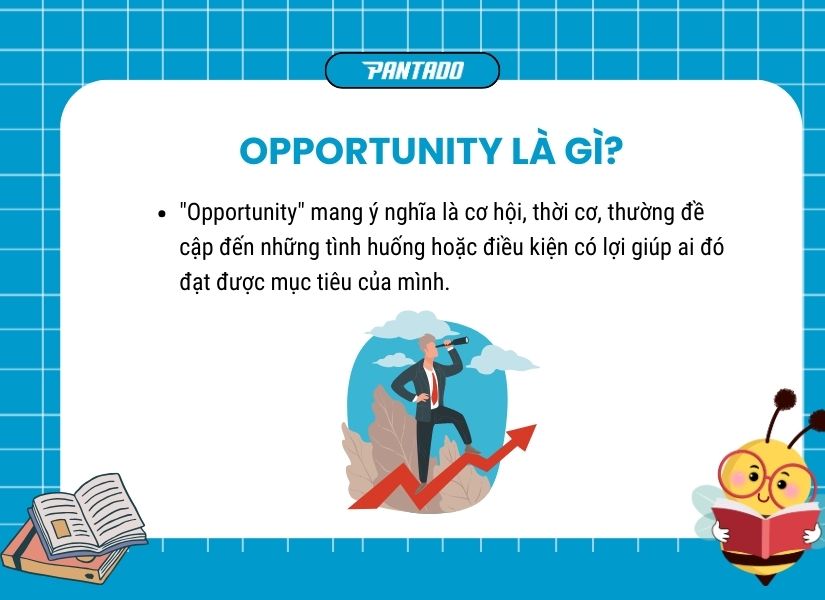 PANTADO

OPPORTUNITY LÀ GÌ?

• "Opportunity" mang ý nghĩa là cơ hội, thời cơ, thường đề cập đến những tình huống hoặc điều kiện có lợi giúp ai đó đạt được mục tiêu của mình.